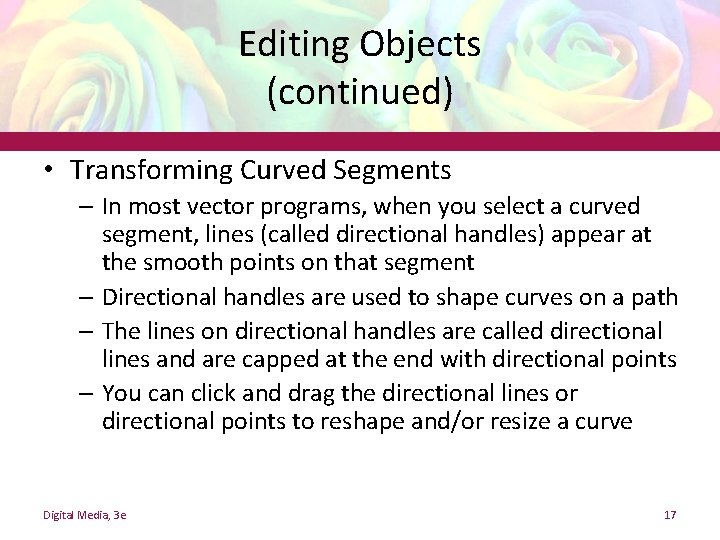 Editing Objects (continued)

• Transforming Curved Segments
– In most vector programs, when you select a curved segment, lines (called directional handles) appear at the smooth points on that segment
– Directional handles are used to shape curves on a path
– The lines on directional handles are called directional lines and are capped at the end with directional points
– You can click and drag the directional lines or directional points to reshape and/or resize a curve

Digital Media, 3e

17